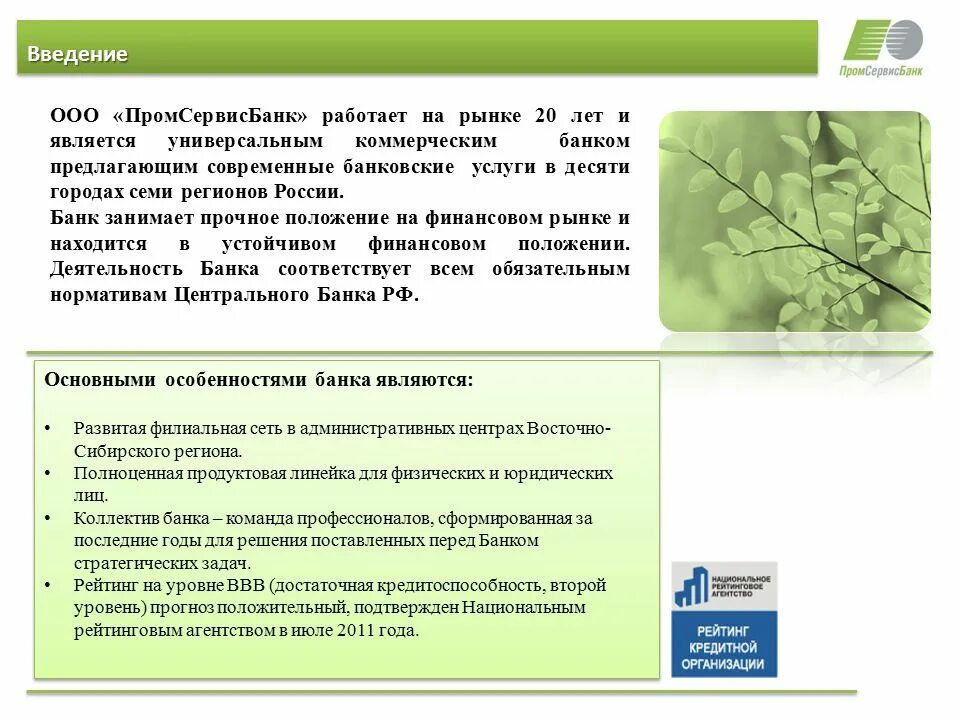 Введение

ПромСервисБанк

ООО «ПромСервисБанк» работает на рынке 20 лет и является универсальным коммерческим банком предлагающим современные банковские услуги в десяти городах семи регионов России.
Банк занимает прочное положение на финансовом рынке и находится в устойчивом финансовом положении. Деятельность Банка соответствует всем обязательным нормативам Центрального Банка РФ.

Основными особенностями банка являются:

• Развитая филиальная сеть в административных центрах Восточно-Сибирского региона.
• Полноценная продуктовая линейка для физических и юридических лиц.
• Коллектив банка – команда профессионалов, сформированная за последние годы для решения поставленных перед Банком стратегических задач.
• Рейтинг на уровне BBB (достаточная кредитоспособность, второй уровень) прогноз положительный, подтвержден Национальным рейтинговым агентством в июле 2011 года.

НАЦИОНАЛЬНОЕ РЕЙТИНГОВОЕ АГЕНТСТВО

РЕЙТИНГ КРЕДИТНОЙ ОРГАНИЗАЦИИ